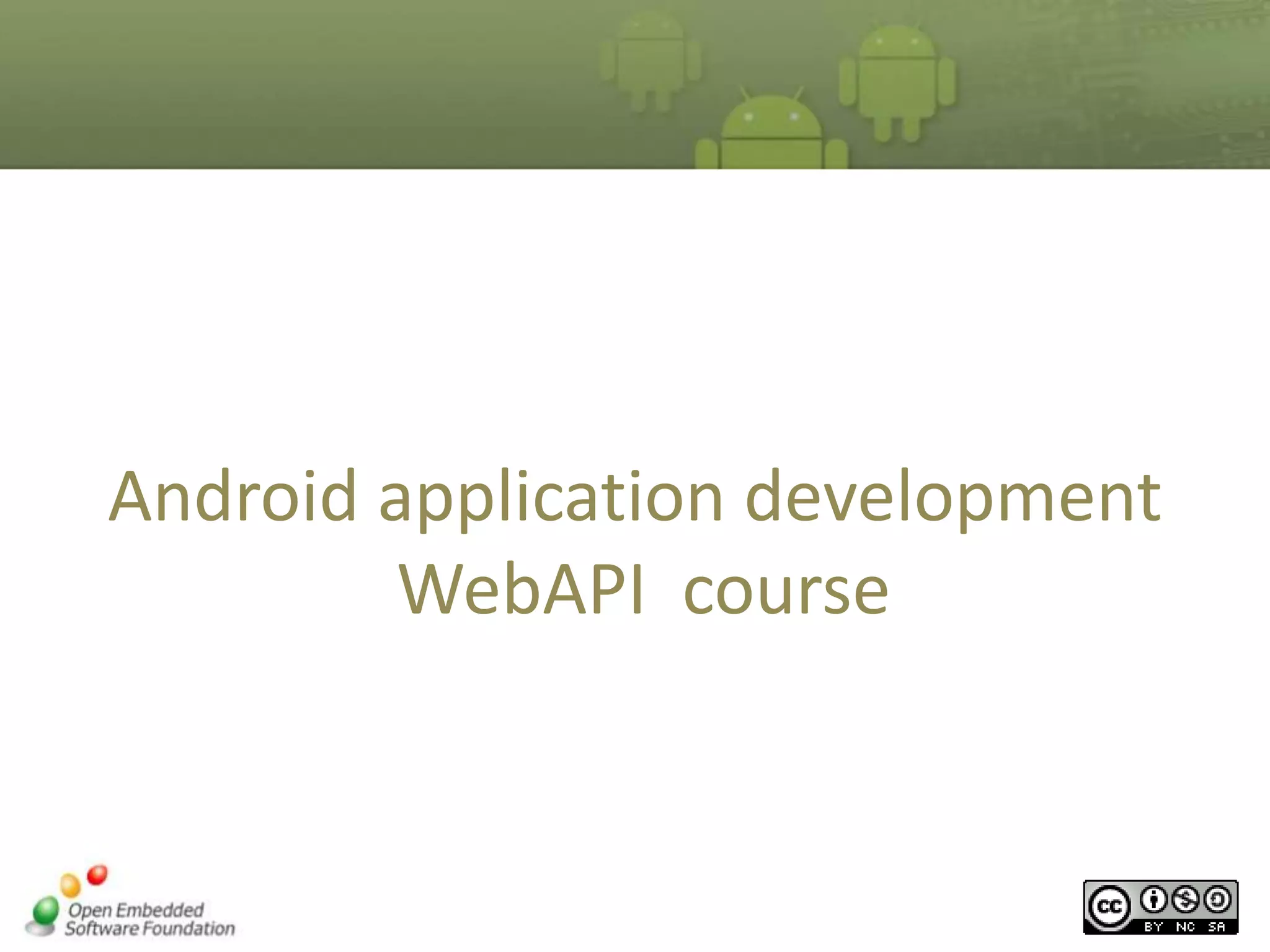 Android application development
WebAPI course

Open Embedded
Software Foundation

cc BY NC SA